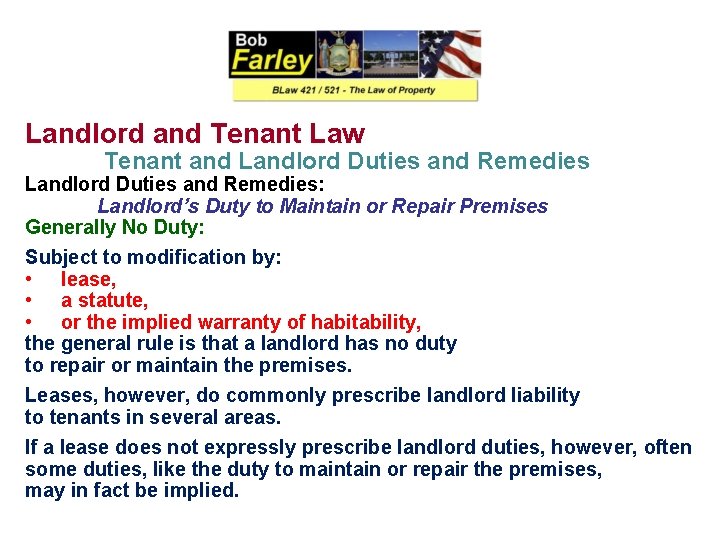 Bob Farley

BLaw 421 / 521 - The Law of Property

Landlord and Tenant Law

Tenant and Landlord Duties and Remedies

Landlord Duties and Remedies:

Landlord's Duty to Maintain or Repair Premises

Generally No Duty:

Subject to modification by:
• lease,
• a statute,
• or the implied warranty of habitability,
the general rule is that a landlord has no duty to repair or maintain the premises.

Leases, however, do commonly prescribe landlord liability to tenants in several areas.

If a lease does not expressly prescribe landlord duties, however, often some duties, like the duty to maintain or repair the premises, may in fact be implied.